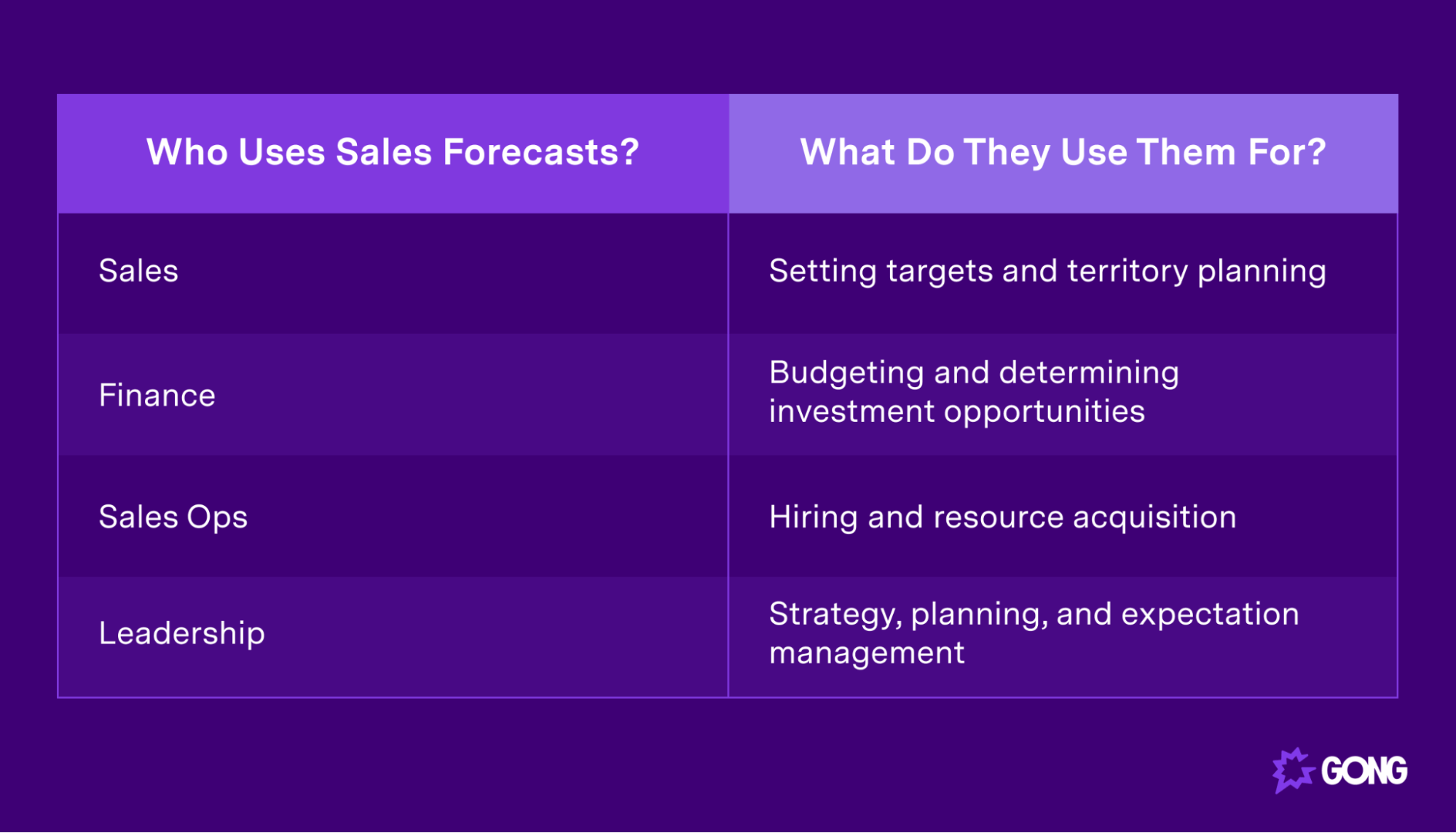 | Who Uses Sales Forecasts? | What Do They Use Them For? |
|---|---|
| Sales | Setting targets and territory planning |
| Finance | Budgeting and determining investment opportunities |
| Sales Ops | Hiring and resource acquisition |
| Leadership | Strategy, planning, and expectation management |

GONG